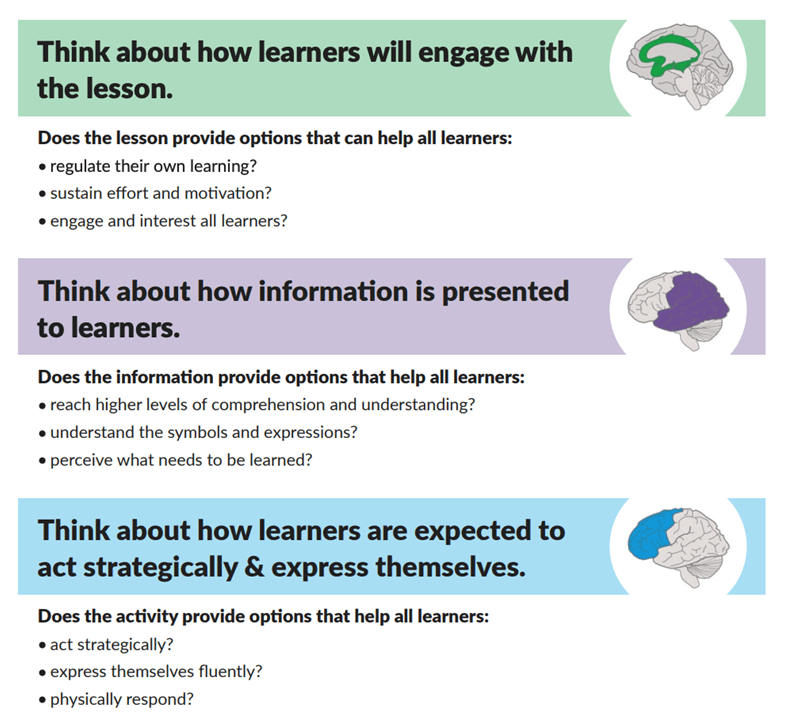 Think about how learners will engage with the lesson.

Does the lesson provide options that can help all learners:
• regulate their own learning?
• sustain effort and motivation?
• engage and interest all learners?

Think about how information is presented to learners.

Does the information provide options that help all learners:
• reach higher levels of comprehension and understanding?
• understand the symbols and expressions?
• perceive what needs to be learned?

Think about how learners are expected to act strategically & express themselves.

Does the activity provide options that help all learners:
• act strategically?
• express themselves fluently?
• physically respond?